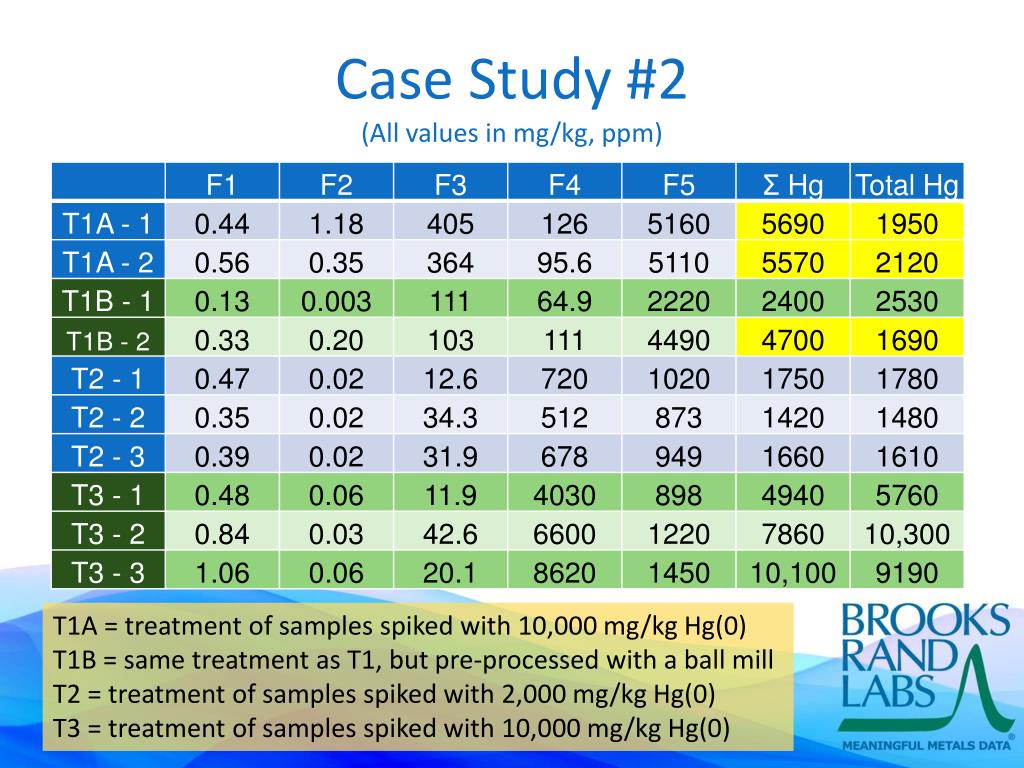 Case Study #2

(All values in mg/kg, ppm)

| | F1 | F2 | F3 | F4 | F5 | Σ Hg | Total Hg |
|---|---|---|---|---|---|---|---|
| T1A - 1 | 0.44 | 1.18 | 405 | 126 | 5160 | 5690 | 1950 |
| T1A - 2 | 0.56 | 0.35 | 364 | 95.6 | 5110 | 5570 | 2120 |
| T1B - 1 | 0.13 | 0.003 | 111 | 64.9 | 2220 | 2400 | 2530 |
| T1B - 2 | 0.33 | 0.20 | 103 | 111 | 4490 | 4700 | 1690 |
| T2 - 1 | 0.47 | 0.02 | 12.6 | 720 | 1020 | 1750 | 1780 |
| T2 - 2 | 0.35 | 0.02 | 34.3 | 512 | 873 | 1420 | 1480 |
| T2 - 3 | 0.39 | 0.02 | 31.9 | 678 | 949 | 1660 | 1610 |
| T3 - 1 | 0.48 | 0.06 | 11.9 | 4030 | 898 | 4940 | 5760 |
| T3 - 2 | 0.84 | 0.03 | 42.6 | 6600 | 1220 | 7860 | 10,300 |
| T3 - 3 | 1.06 | 0.06 | 20.1 | 8620 | 1450 | 10,100 | 9190 |

T1A = treatment of samples spiked with 10,000 mg/kg Hg(0)
T1B = same treatment as T1, but pre-processed with a ball mill
T2 = treatment of samples spiked with 2,000 mg/kg Hg(0)
T3 = treatment of samples spiked with 10,000 mg/kg Hg(0)

BROOKS RAND LABS
MEANINGFUL METALS DATA